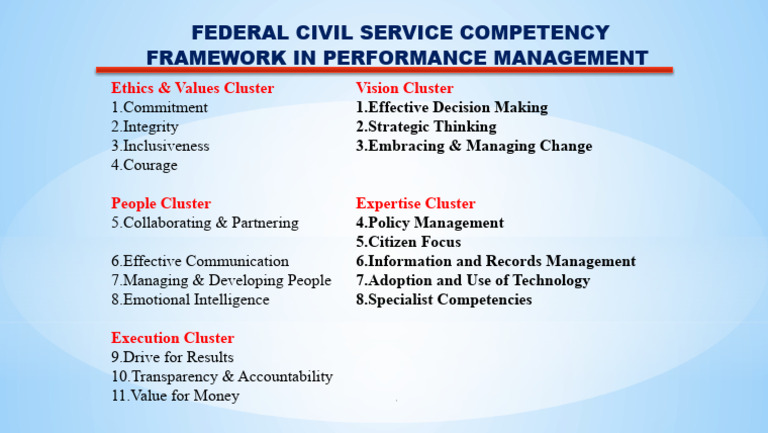 FEDERAL CIVIL SERVICE COMPETENCY FRAMEWORK IN PERFORMANCE MANAGEMENT

Ethics & Values Cluster
1.Commitment
2.Integrity
3.Inclusiveness
4.Courage

People Cluster
5.Collaborating & Partnering

6.Effective Communication
7.Managing & Developing People
8.Emotional Intelligence

Execution Cluster
9.Drive for Results
10.Transparency & Accountability
11.Value for Money

Vision Cluster
1.Effective Decision Making
2.Strategic Thinking
3.Embracing & Managing Change

Expertise Cluster
4.Policy Management
5.Citizen Focus
6.Information and Records Management
7.Adoption and Use of Technology
8.Specialist Competencies